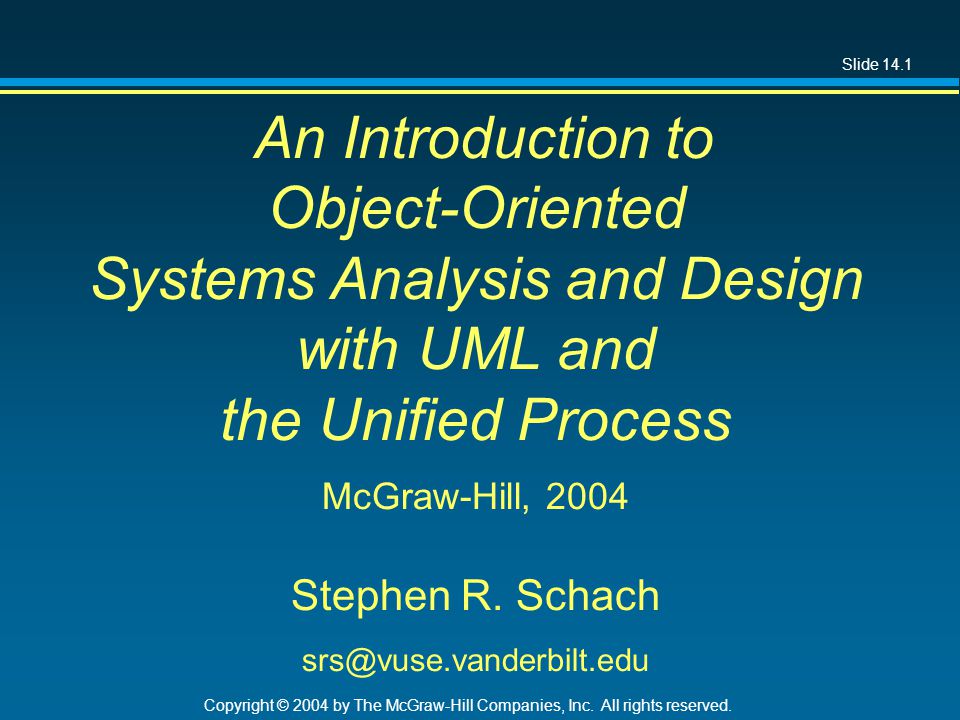 Slide 14.1

An Introduction to Object-Oriented Systems Analysis and Design with UML and the Unified Process

McGraw-Hill, 2004

Stephen R. Schach

srs@vuse.vanderbilt.edu

Copyright © 2004 by The McGraw-Hill Companies, Inc. All rights reserved.